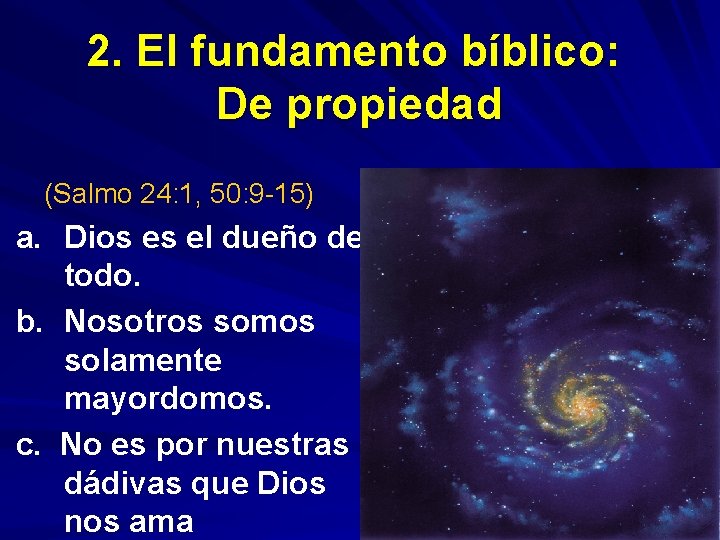 2. El fundamento bíblico: De propiedad

(Salmo 24:1, 50:9-15)

a. Dios es el dueño de todo.

b. Nosotros somos solamente mayordomos.

c. No es por nuestras dádivas que Dios nos ama